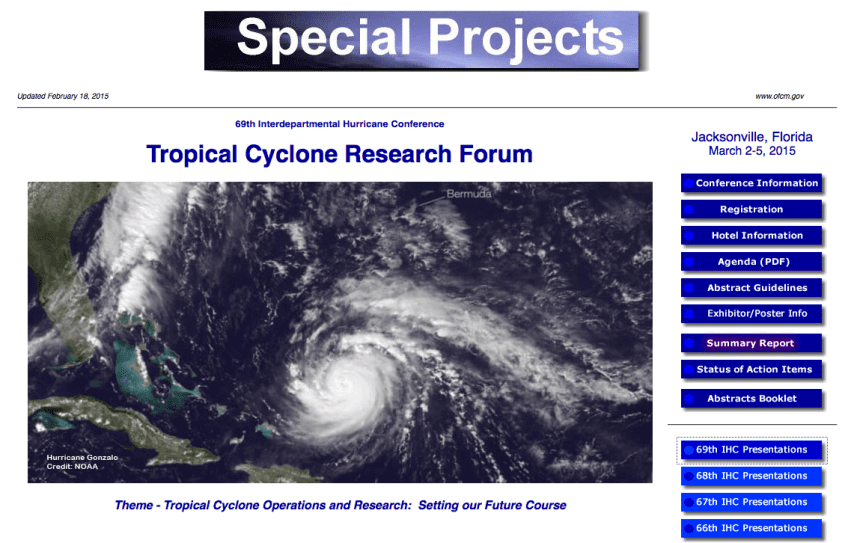 Special Projects

Updated February 18, 2015

www.ofcm.gov

69th Interdepartmental Hurricane Conference

Tropical Cyclone Research Forum

Bermuda

Hurricane Gonzalo
Credit: NOAA

Theme - Tropical Cyclone Operations and Research: Setting our Future Course

Jacksonville, Florida
March 2-5, 2015

Conference Information

Registration

Hotel Information

Agenda (PDF)

Abstract Guidelines

Exhibitor/Poster Info

Summary Report

Status of Action Items

Abstracts Booklet

69th IHC Presentations

68th IHC Presentations

67th IHC Presentations

66th IHC Presentations